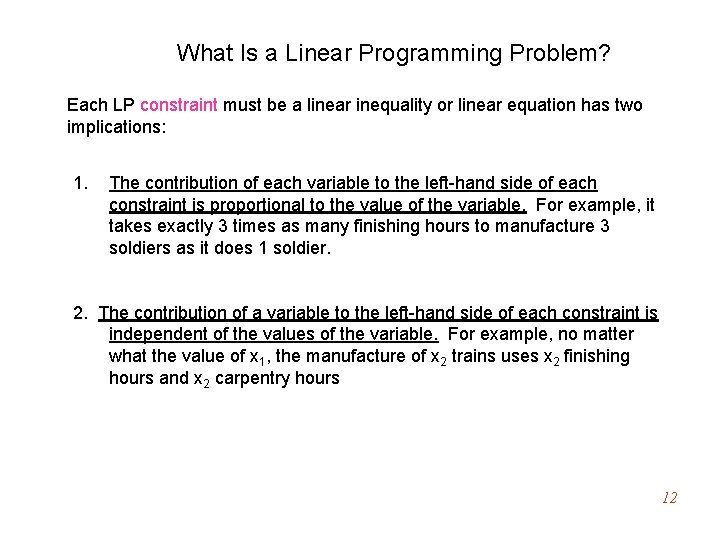 What Is a Linear Programming Problem?

Each LP constraint must be a linear inequality or linear equation has two implications:

1. The contribution of each variable to the left-hand side of each constraint is proportional to the value of the variable. For example, it takes exactly 3 times as many finishing hours to manufacture 3 soldiers as it does 1 soldier.

2. The contribution of a variable to the left-hand side of each constraint is independent of the values of the variable. For example, no matter what the value of $x_1$, the manufacture of $x_2$ trains uses $x_2$ finishing hours and $x_2$ carpentry hours

12